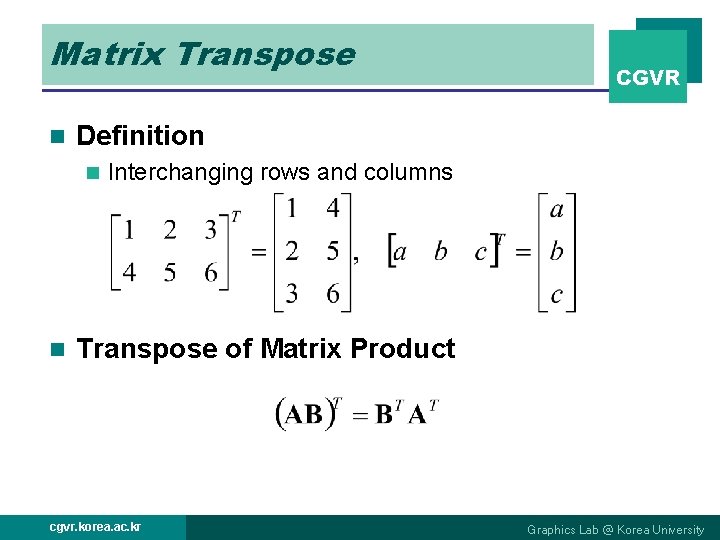 Matrix Transpose

CGVR

Definition

Interchanging rows and columns

$\begin{bmatrix} 1 & 2 & 3 \\ 4 & 5 & 6 \end{bmatrix}^T = \begin{bmatrix} 1 & 4 \\ 2 & 5 \\ 3 & 6 \end{bmatrix}, \quad \begin{bmatrix} a & b & c \end{bmatrix}^T = \begin{bmatrix} a \\ b \\ c \end{bmatrix}$

Transpose of Matrix Product

$(\mathbf{AB})^T = \mathbf{B}^T \mathbf{A}^T$

cgvr.korea.ac.kr

Graphics Lab @ Korea University